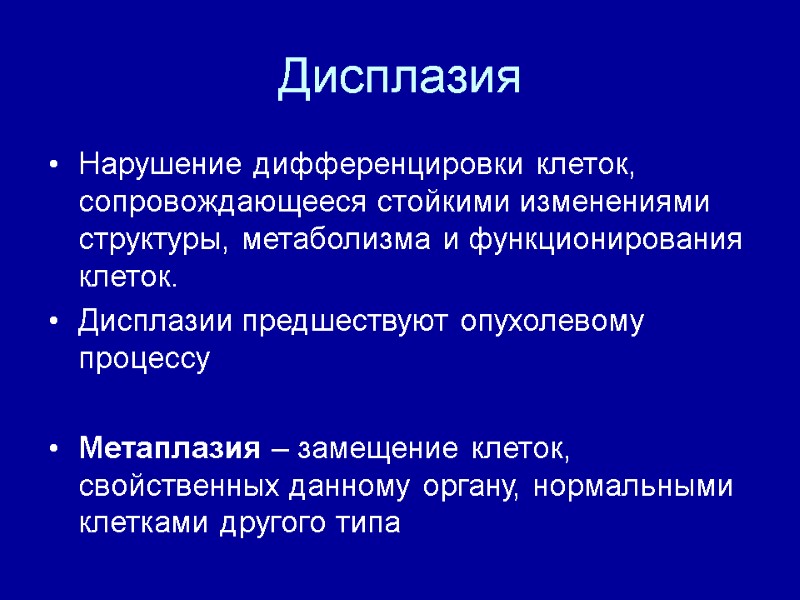 Дисплазия

• Нарушение дифференцировки клеток, сопровождающееся стойкими изменениями структуры, метаболизма и функционирования клеток.

• Дисплазии предшествуют опухолевому процессу

• Метаплазия – замещение клеток, свойственных данному органу, нормальными клетками другого типа